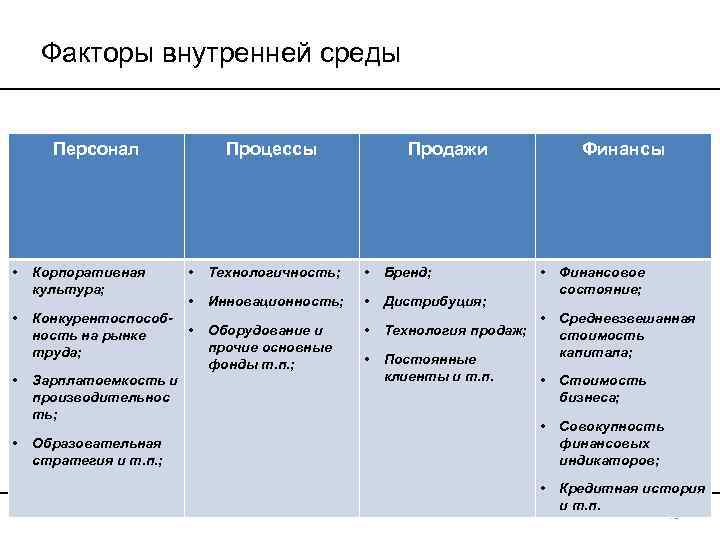 Факторы внутренней среды

| Персонал | Процессы | Продажи | Финансы |
|---|---|---|---|
| • Корпоративная культура; • Конкурентоспособность на рынке труда; • Зарплатоемкость и производительность; • Образовательная стратегия и т.п.; | • Технологичность; • Инновационность; • Оборудование и прочие основные фонды т.п.; | • Бренд; • Дистрибуция; • Технология продаж; • Постоянные клиенты и т.п. | • Финансовое состояние; • Средневзвешанная стоимость капитала; • Стоимость бизнеса; • Совокупность финансовых индикаторов; • Кредитная история и т.п. |